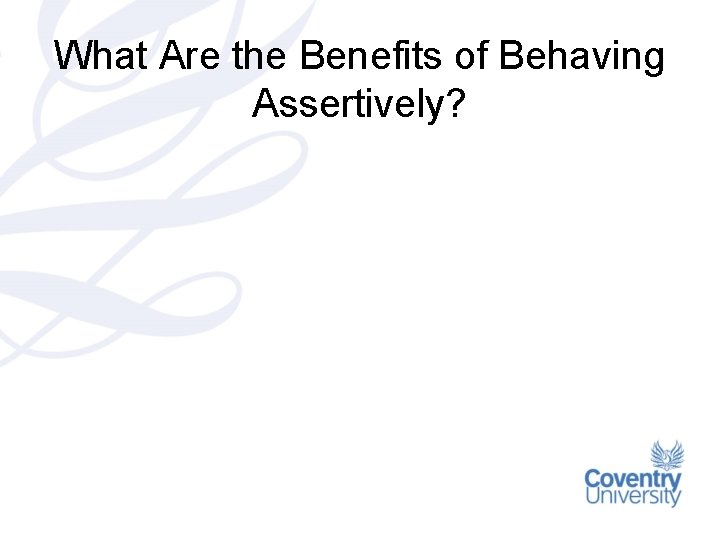 What Are the Benefits of Behaving Assertively?

Coventry
University